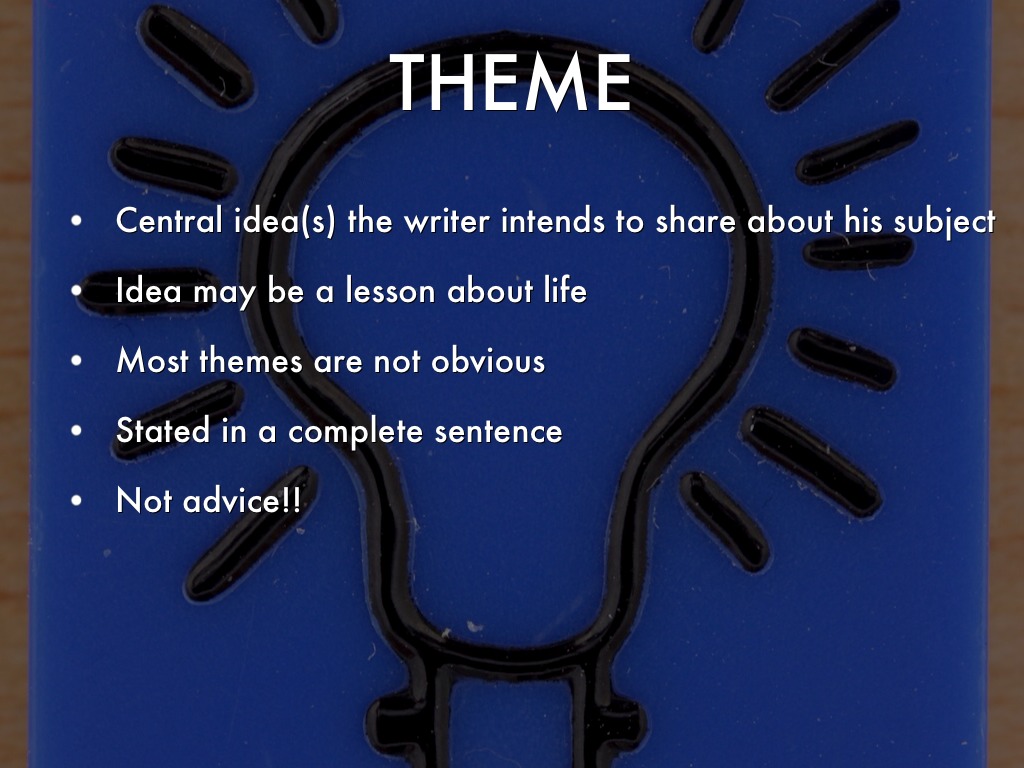 THEME

• Central idea(s) the writer intends to share about his subject
• Idea may be a lesson about life
• Most themes are not obvious
• Stated in a complete sentence
• Not advice!!